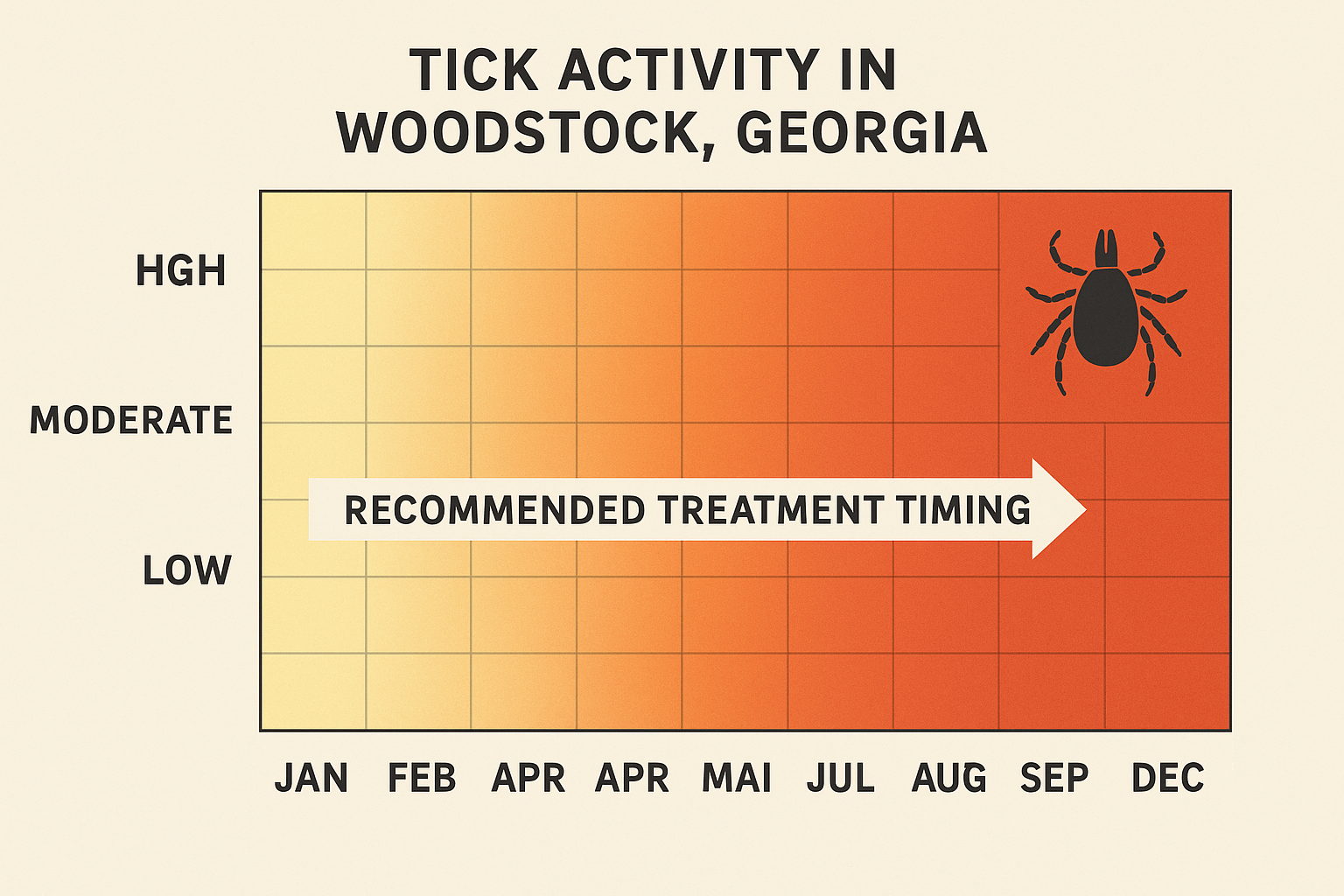 TICK ACTIVITY IN WOODSTOCK, GEORGIA

HGH

MODERATE

LOW

RECOMMENDED TREATMENT TIMING

JAN FEB APR APR MAI JUL AUG SEP DEC